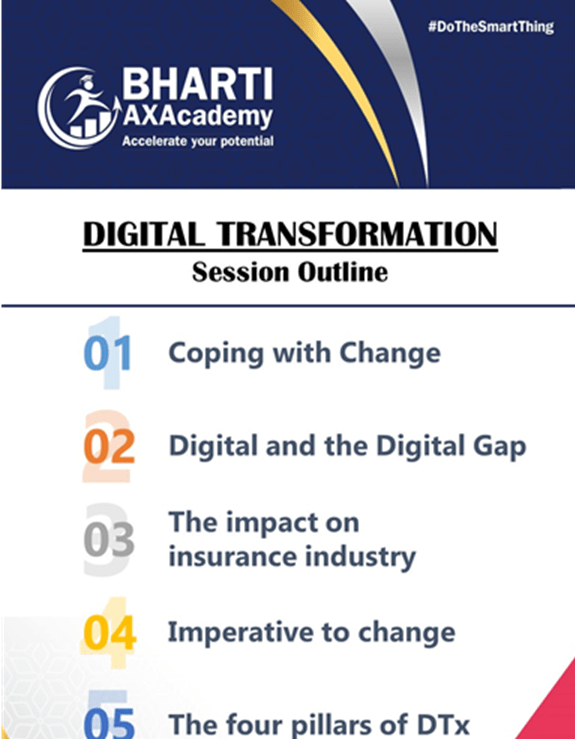 #DoTheSmartThing

BHARTI
AXAcademy
Accelerate your potential

DIGITAL TRANSFORMATION
Session Outline

01 Coping with Change

02 Digital and the Digital Gap

03 The impact on insurance industry

04 Imperative to change

05 The four pillars of DTx